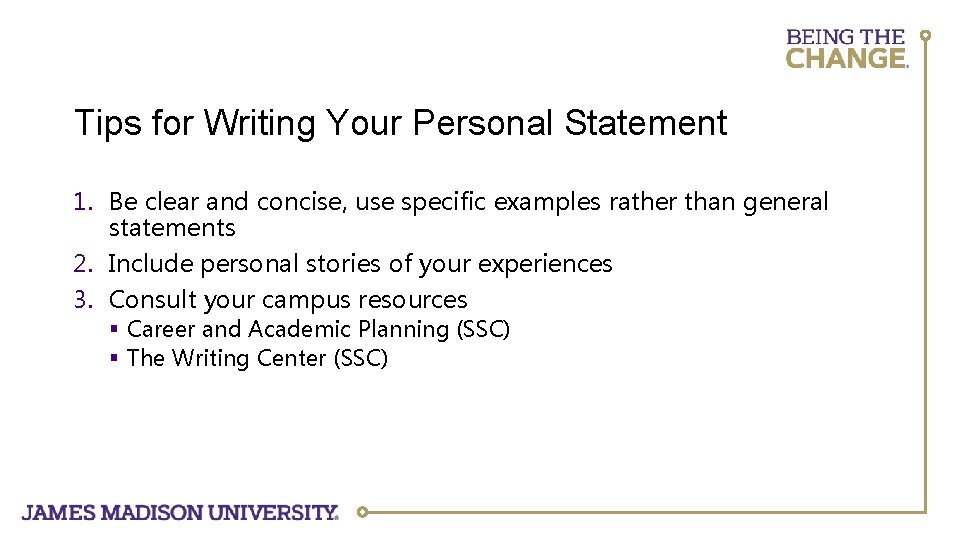 BEING THE CHANGE.

Tips for Writing Your Personal Statement

1. Be clear and concise, use specific examples rather than general statements
2. Include personal stories of your experiences
3. Consult your campus resources
▪ Career and Academic Planning (SSC)
▪ The Writing Center (SSC)

JAMES MADISON UNIVERSITY.